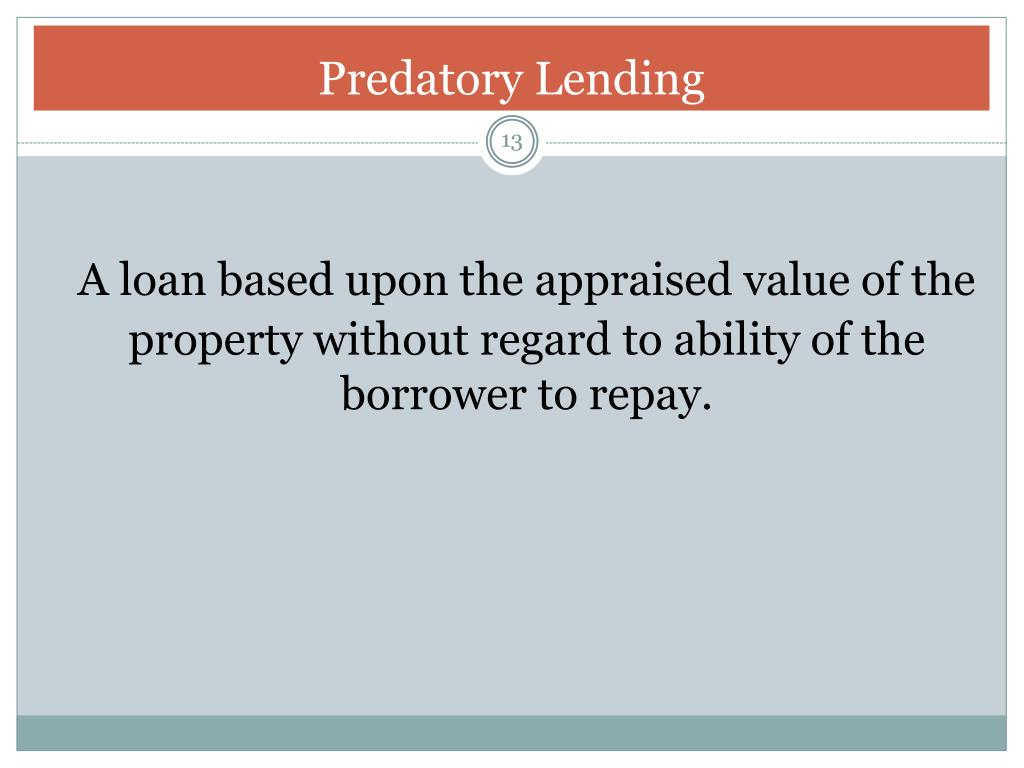 Predatory Lending

13

A loan based upon the appraised value of the property without regard to ability of the borrower to repay.